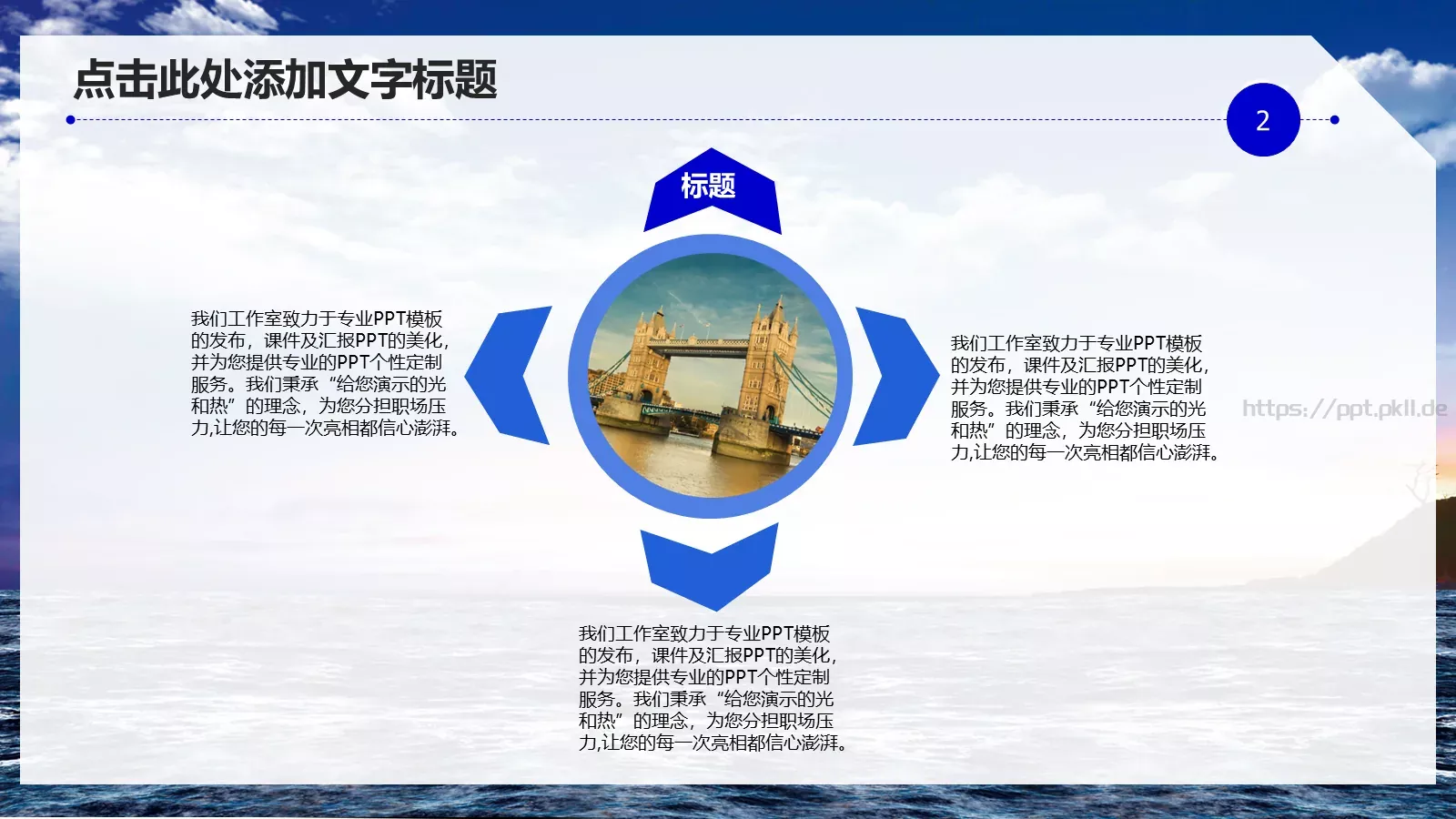 点击此处添加文字标题

2

标题

我们工作室致力于专业PPT模板的发布，课件及汇报PPT的美化，并为您提供专业的PPT个性定制服务。我们秉承“给您演示的光和热”的理念，为您分担职场压力,让您的每一次亮相都信心澎湃。

我们工作室致力于专业PPT模板的发布，课件及汇报PPT的美化，并为您提供专业的PPT个性定制服务。我们秉承“给您演示的光和热”的理念，为您分担职场压力,让您的每一次亮相都信心澎湃。

https://ppt.pkll.de

我们工作室致力于专业PPT模板的发布，课件及汇报PPT的美化，并为您提供专业的PPT个性定制服务。我们秉承“给您演示的光和热”的理念，为您分担职场压力,让您的每一次亮相都信心澎湃。